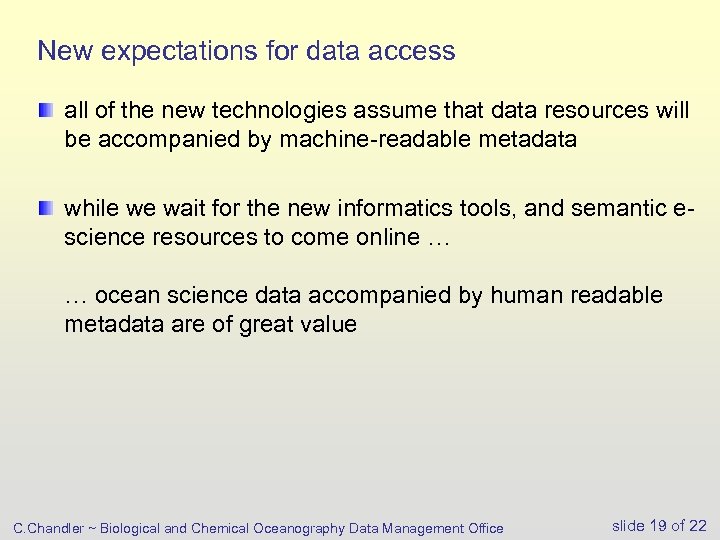 New expectations for data access

all of the new technologies assume that data resources will be accompanied by machine-readable metadata

while we wait for the new informatics tools, and semantic e-science resources to come online …

… ocean science data accompanied by human readable metadata are of great value

C.Chandler ~ Biological and Chemical Oceanography Data Management Office

slide 19 of 22